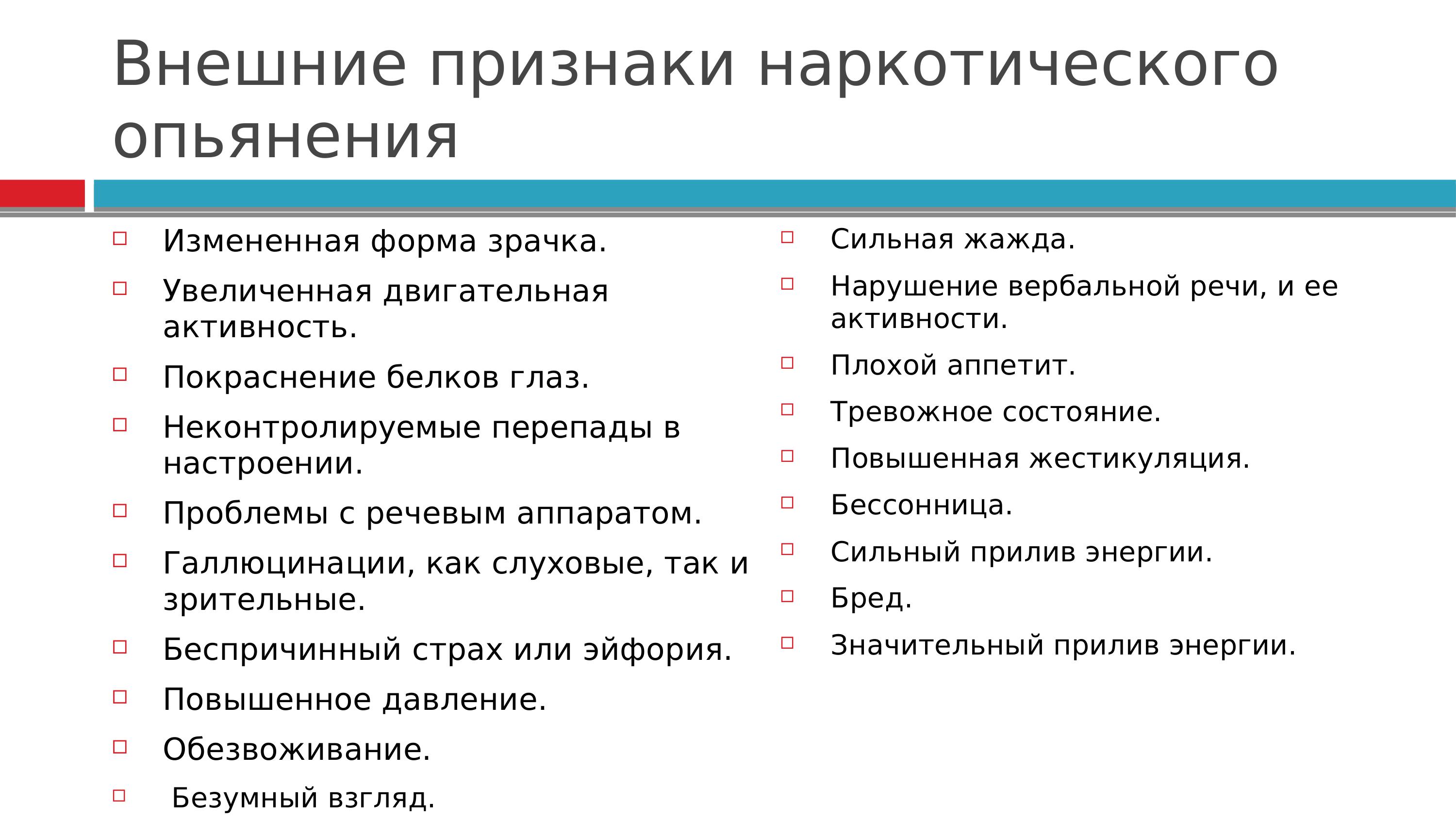 Внешние признаки наркотического опьянения

Измененная форма зрачка.

Увеличенная двигательная активность.

Покраснение белков глаз.

Неконтролируемые перепады в настроении.

Проблемы с речевым аппаратом.

Галлюцинации, как слуховые, так и зрительные.

Беспричинный страх или эйфория.

Повышенное давление.

Обезвоживание.

Безумный взгляд.

Сильная жажда.

Нарушение вербальной речи, и ее активности.

Плохой аппетит.

Тревожное состояние.

Повышенная жестикуляция.

Бессонница.

Сильный прилив энергии.

Бред.

Значительный прилив энергии.